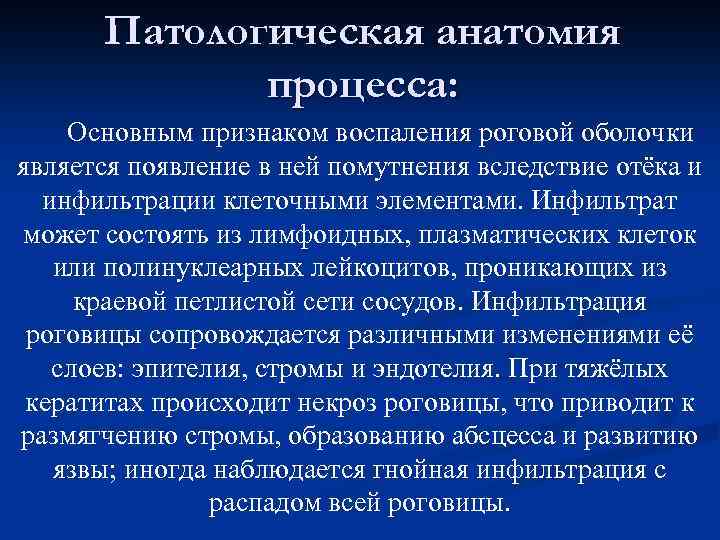 Патологическая анатомия процесса:

Основным признаком воспаления роговой оболочки является появление в ней помутнения вследствие отёка и инфильтрации клеточными элементами. Инфильтрат может состоять из лимфоидных, плазматических клеток или полинуклеарных лейкоцитов, проникающих из краевой петлистой сети сосудов. Инфильтрация роговицы сопровождается различными изменениями её слоев: эпителия, стромы и эндотелия. При тяжёлых кератитах происходит некроз роговицы, что приводит к размягчению стромы, образованию абсцесса и развитию язвы; иногда наблюдается гнойная инфильтрация с распадом всей роговицы.